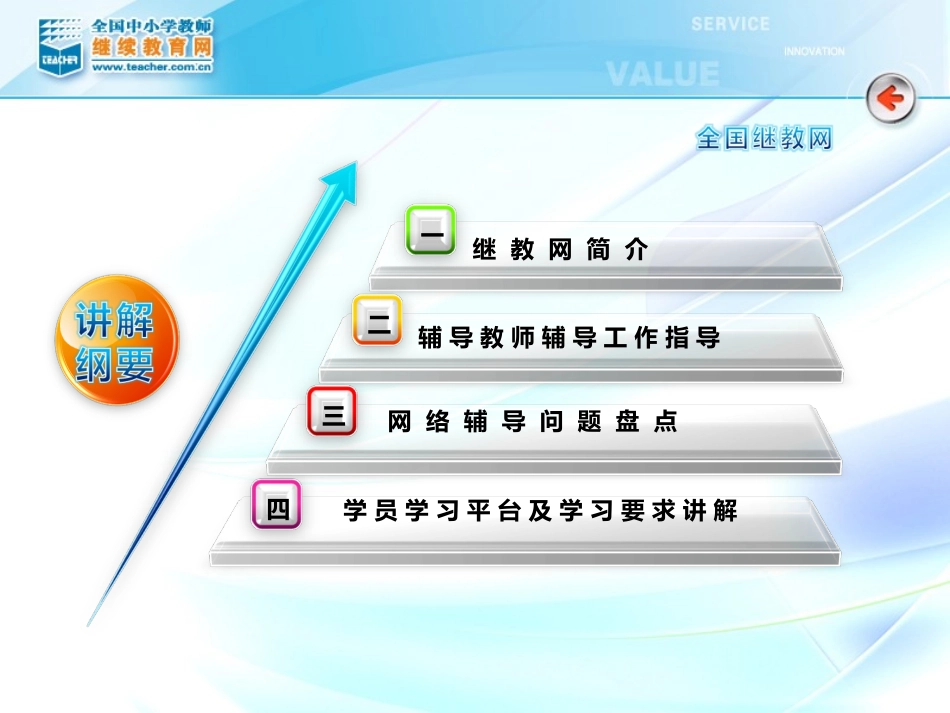 TEACHER
全国中小学教师
继续教育网
www.teacher.com.cn

SERVICE
INNOVATION
VALUE

全国继教网

讲解纲要

一 继教网简介

二 辅导教师辅导工作指导

三 网络辅导问题盘点

四 学员学习平台及学习要求讲解